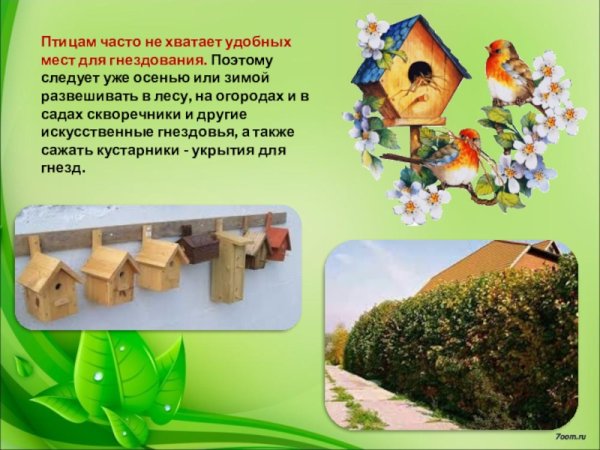 Птицам часто не хватает удобных мест для гнездования. Поэтому следует уже осенью или зимой развешивать в лесу, на огородах и в садах скворечники и другие искусственные гнездовья, а также сажать кустарники - укрытия для гнезд.

7oom.ru